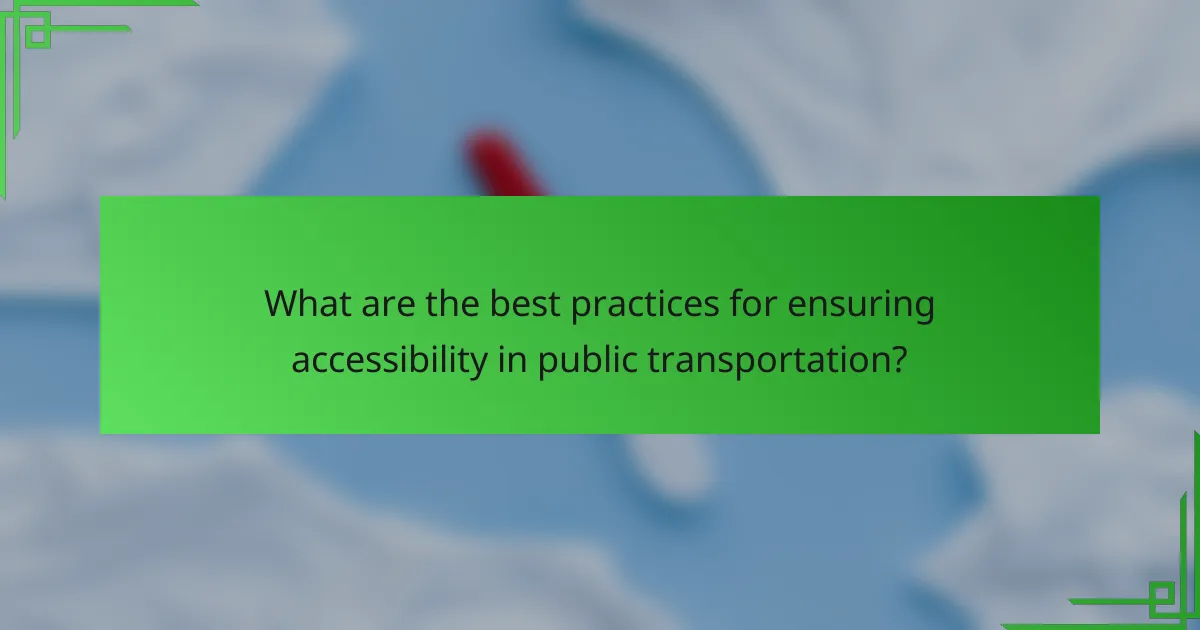 What are the best practices for ensuring accessibility in public transportation?